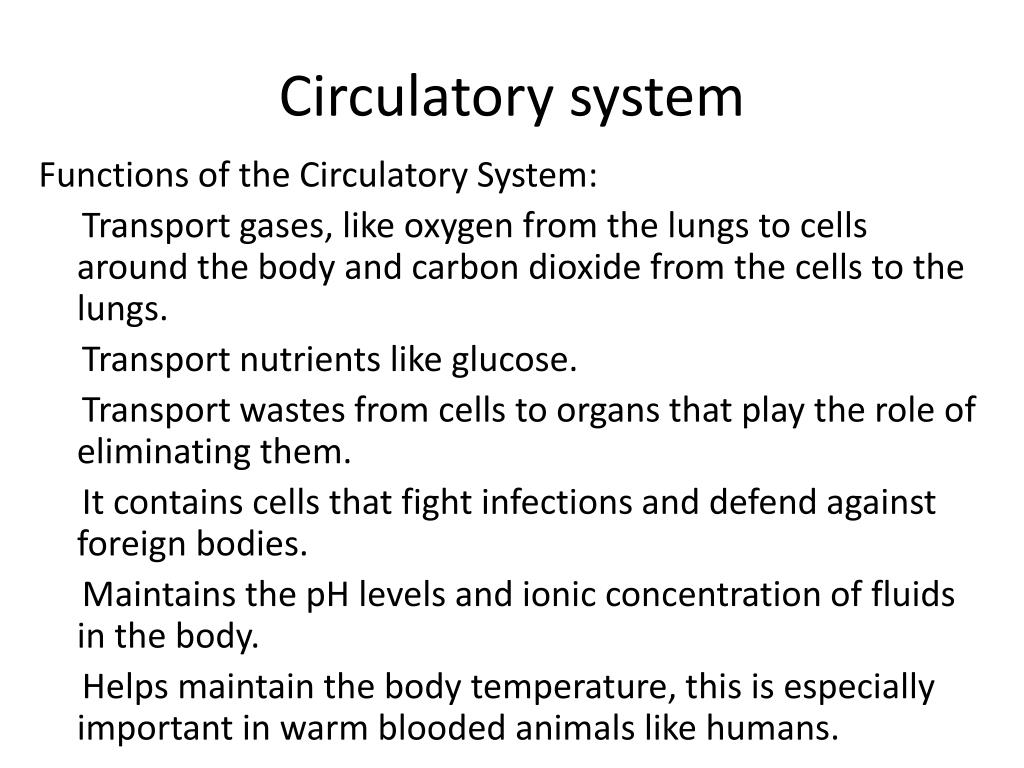 Circulatory system

Functions of the Circulatory System:

Transport gases, like oxygen from the lungs to cells around the body and carbon dioxide from the cells to the lungs.

Transport nutrients like glucose.

Transport wastes from cells to organs that play the role of eliminating them.

It contains cells that fight infections and defend against foreign bodies.

Maintains the pH levels and ionic concentration of fluids in the body.

Helps maintain the body temperature, this is especially important in warm blooded animals like humans.